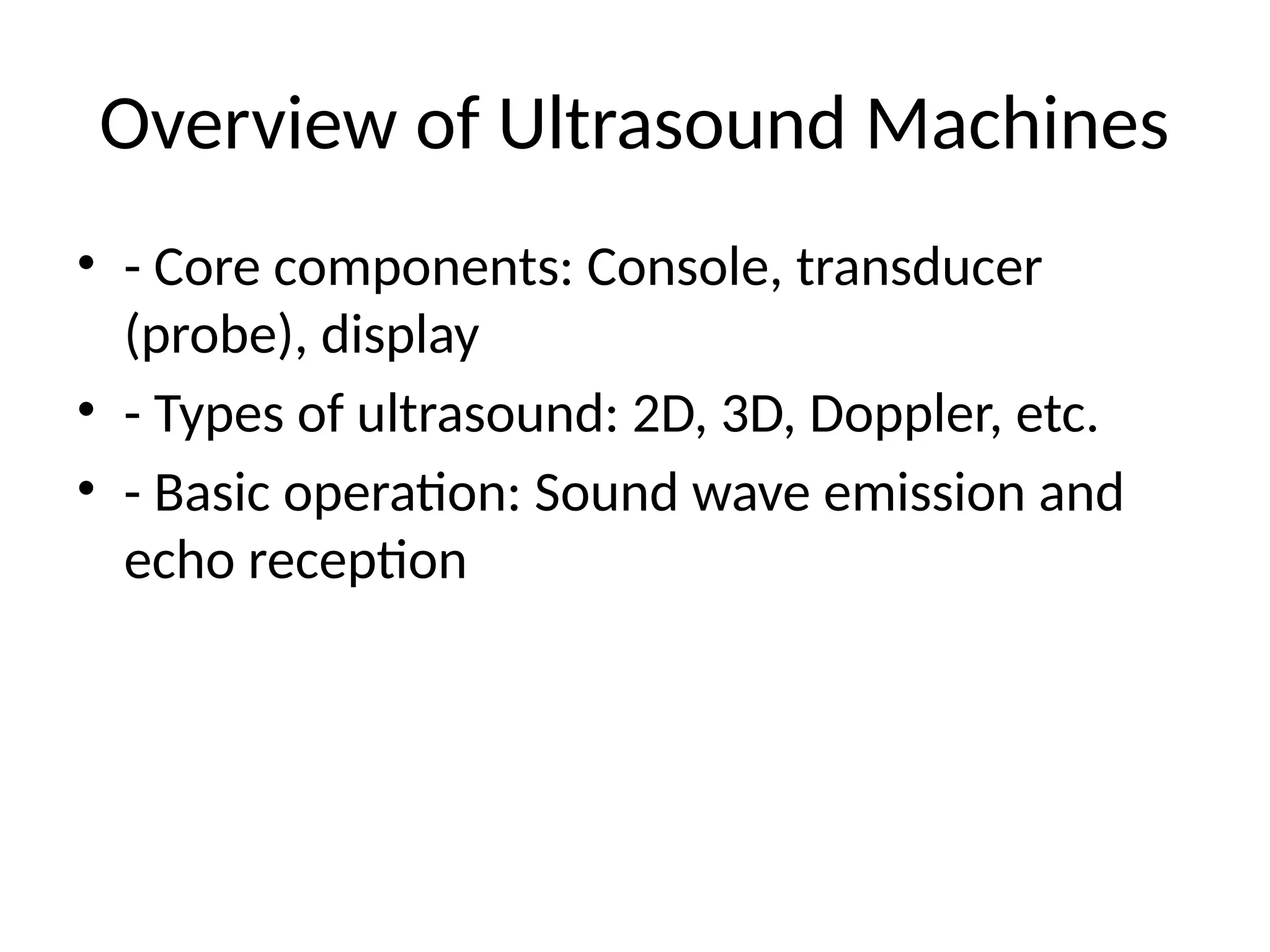 Overview of Ultrasound Machines

• - Core components: Console, transducer (probe), display
• - Types of ultrasound: 2D, 3D, Doppler, etc.
• - Basic operation: Sound wave emission and echo reception